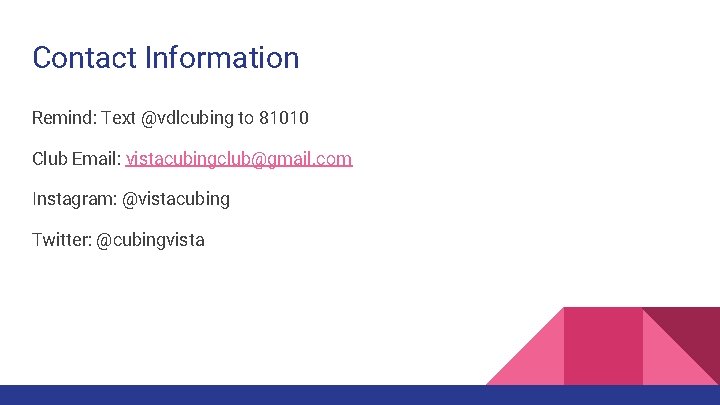 Contact Information

Remind: Text @vdlcubing to 81010

Club Email: vistacubingclub@gmail.com

Instagram: @vistacubing

Twitter: @cubingvista